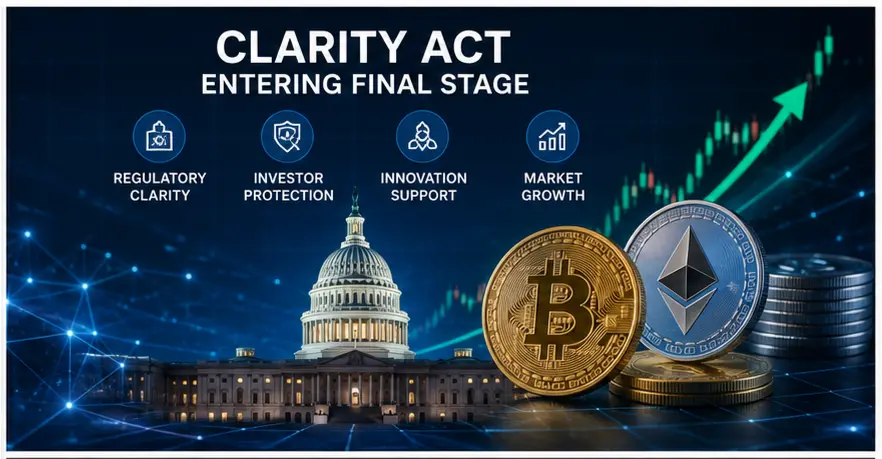 CLARITY ACT
ENTERING FINAL STAGE

REGULATORY
CLARITY

INVESTOR
PROTECTION

INNOVATION
SUPPORT

MARKET
GROWTH